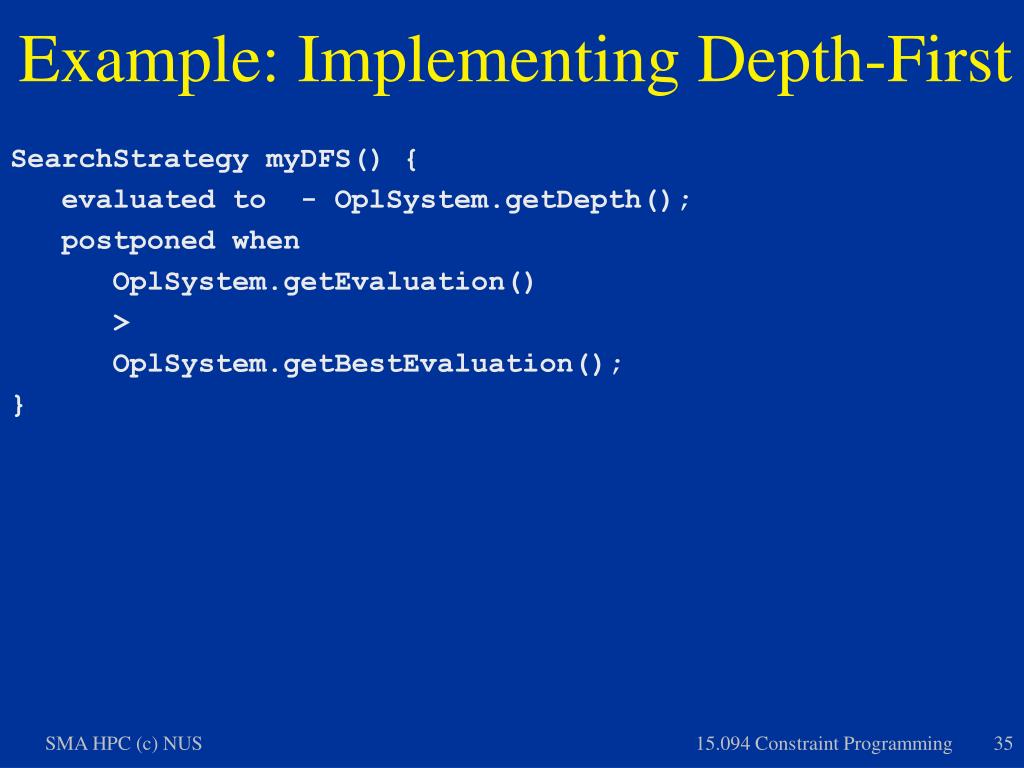 Example: Implementing Depth-First

SearchStrategy myDFS() {
evaluated to - OplSystem.getDepth();
postponed when
OplSystem.getEvaluation()
>
OplSystem.getBestEvaluation();
}

SMA HPC (c) NUS

15.094 Constraint Programming

35